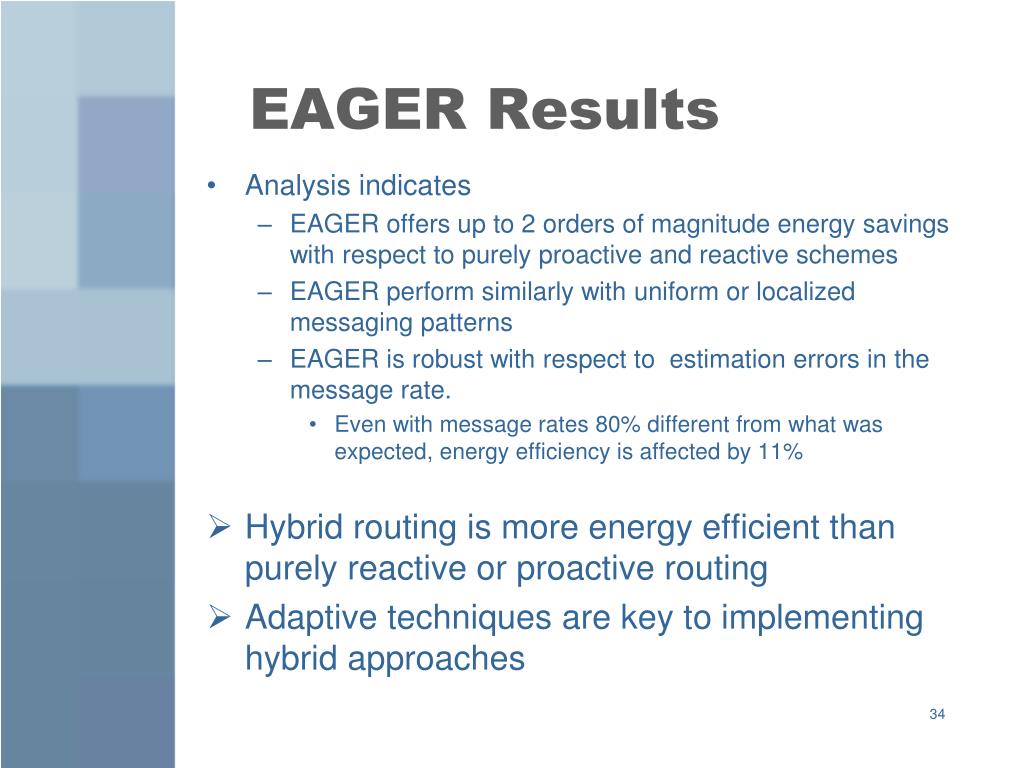 EAGER Results

• Analysis indicates
– EAGER offers up to 2 orders of magnitude energy savings with respect to purely proactive and reactive schemes
– EAGER perform similarly with uniform or localized messaging patterns
– EAGER is robust with respect to estimation errors in the message rate.
• Even with message rates 80% different from what was expected, energy efficiency is affected by 11%

➢ Hybrid routing is more energy efficient than purely reactive or proactive routing
➢ Adaptive techniques are key to implementing hybrid approaches

34